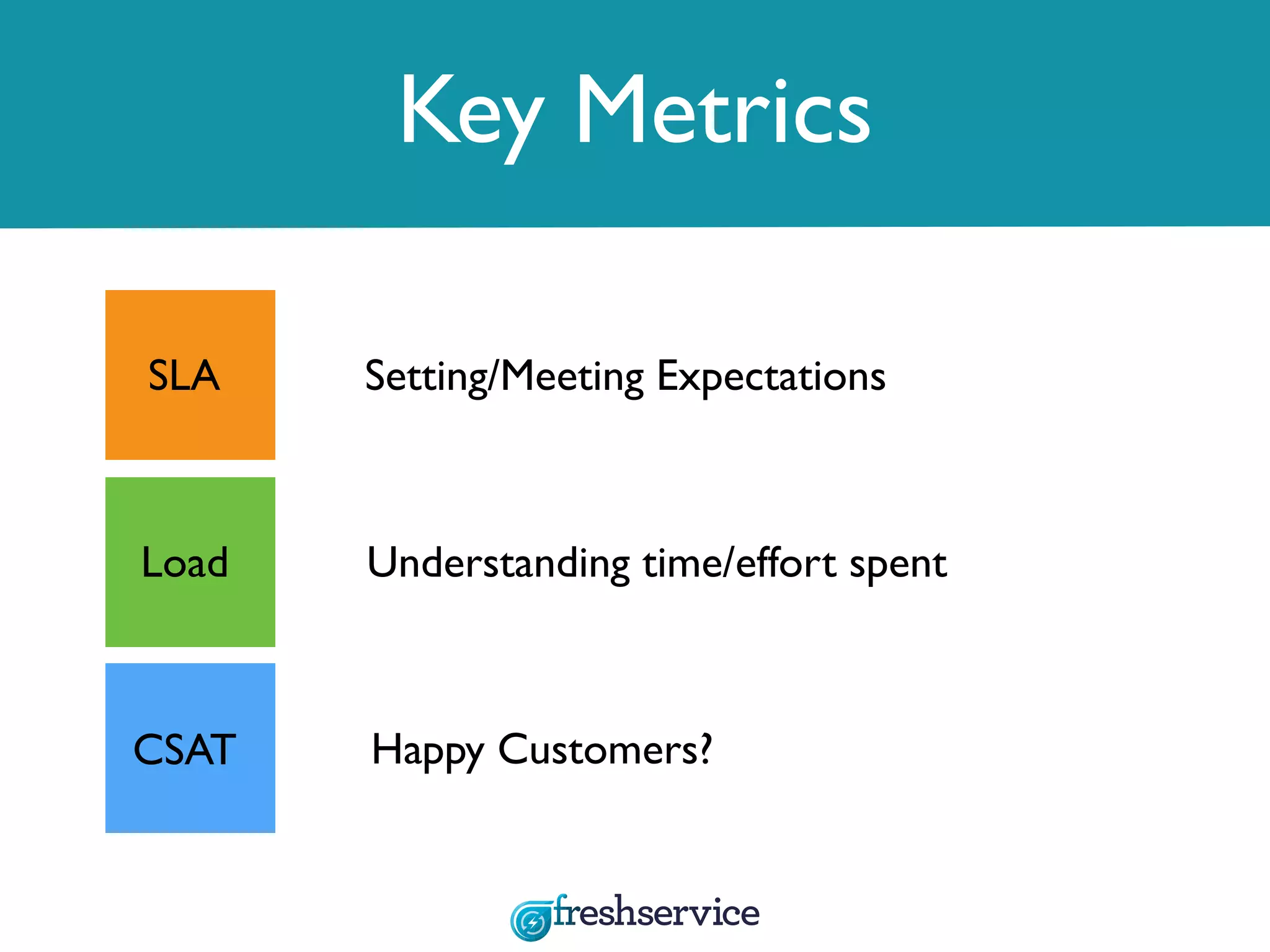 Key Metrics

SLA

Setting/Meeting Expectations

Load

Understanding time/effort spent

CSAT

Happy Customers?

freshservice